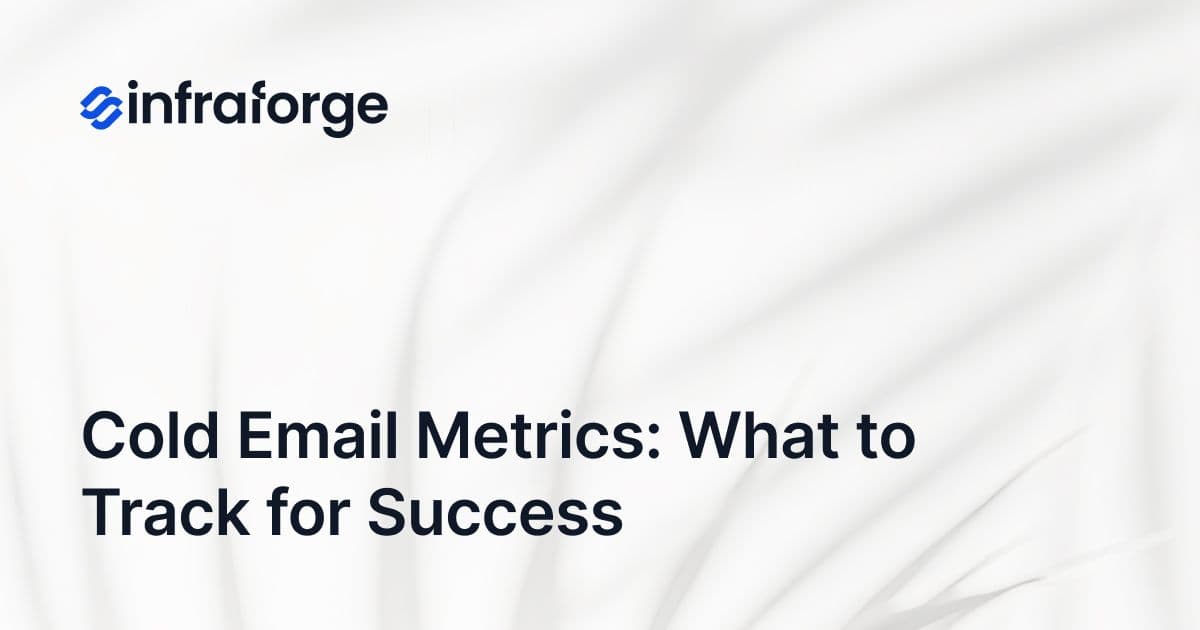 infraforge

Cold Email Metrics: What to Track for Success